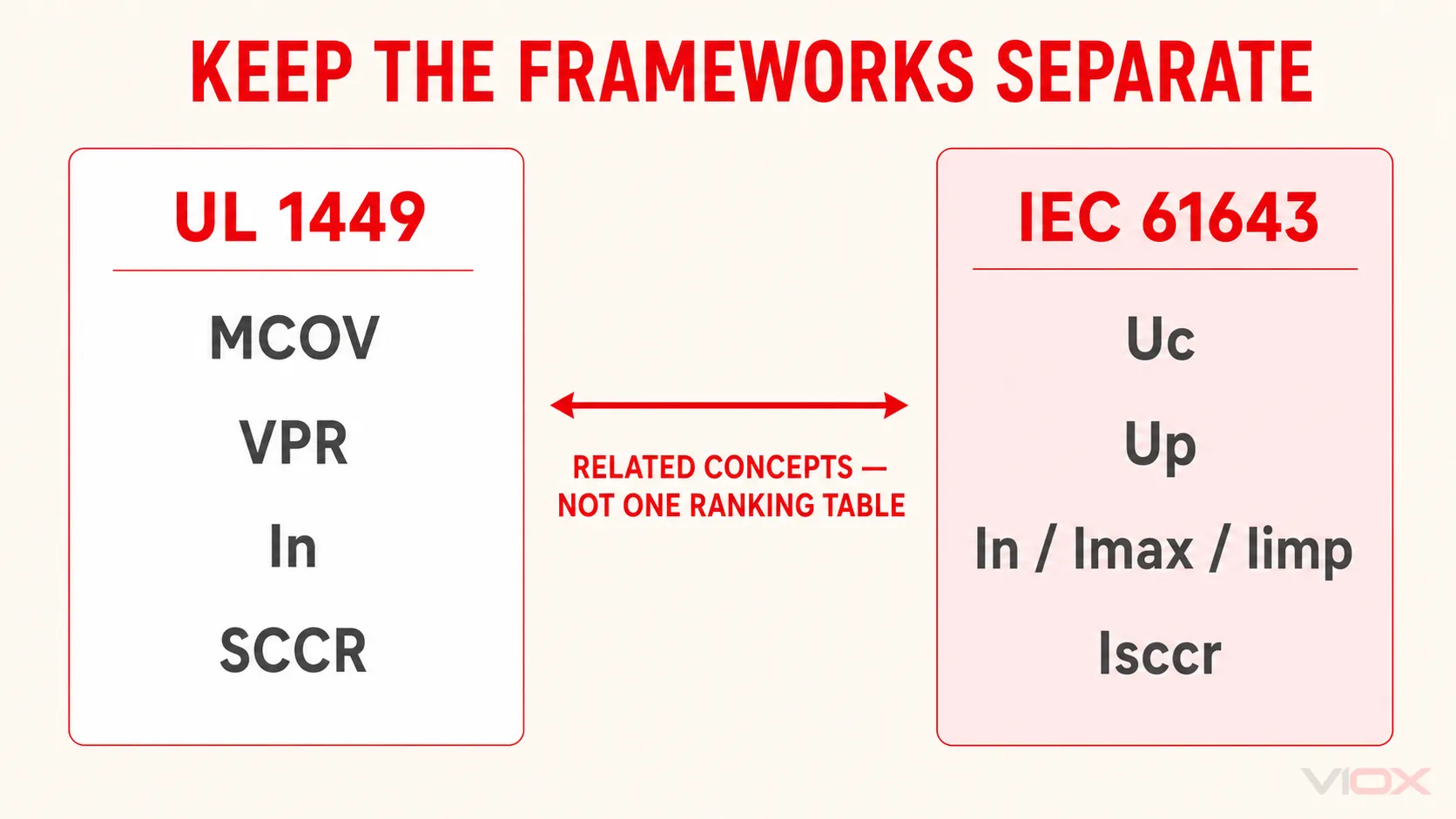 KEEP THE FRAMEWORKS SEPARATE

UL 1449

MCOV

VPR

In

SCCR

RELATED CONCEPTS — NOT ONE RANKING TABLE

IEC 61643

Uc

Up

In / Imax / Iimp

Isccr

VIOX